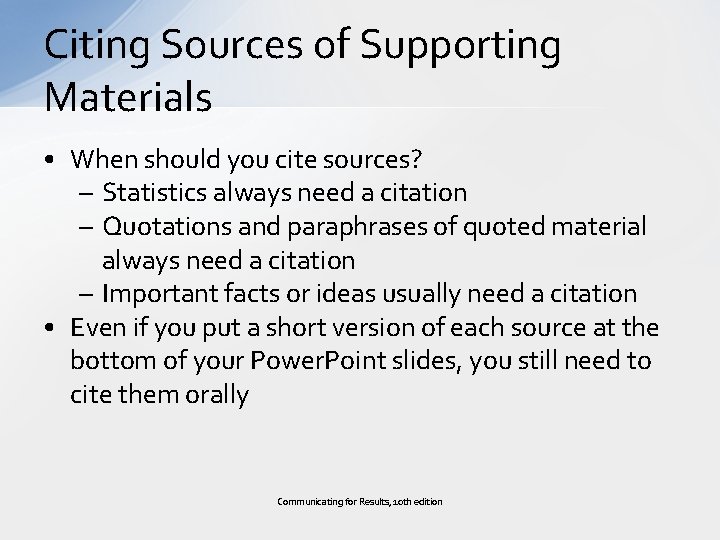 Citing Sources of Supporting Materials

• When should you cite sources?
– Statistics always need a citation
– Quotations and paraphrases of quoted material always need a citation
– Important facts or ideas usually need a citation
• Even if you put a short version of each source at the bottom of your PowerPoint slides, you still need to cite them orally

Communicating for Results, 10th edition